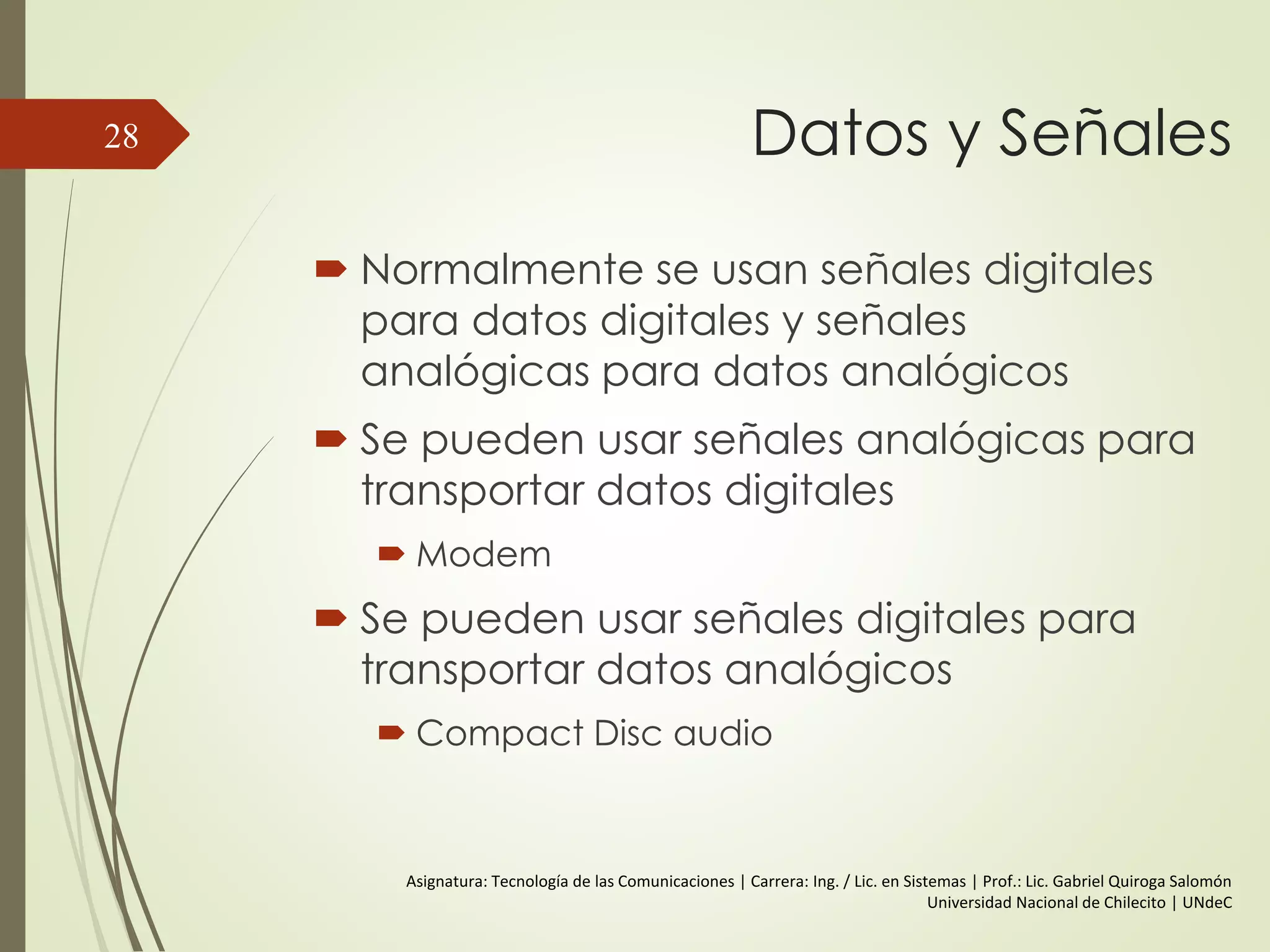 28

Datos y Señales

Normalmente se usan señales digitales para datos digitales y señales analógicas para datos analógicos

Se pueden usar señales analógicas para transportar datos digitales

Modem

Se pueden usar señales digitales para transportar datos analógicos

Compact Disc audio

Asignatura: Tecnología de las Comunicaciones | Carrera: Ing. / Lic. en Sistemas | Prof.: Lic. Gabriel Quiroga Salomón
Universidad Nacional de Chilecito | UNdeC